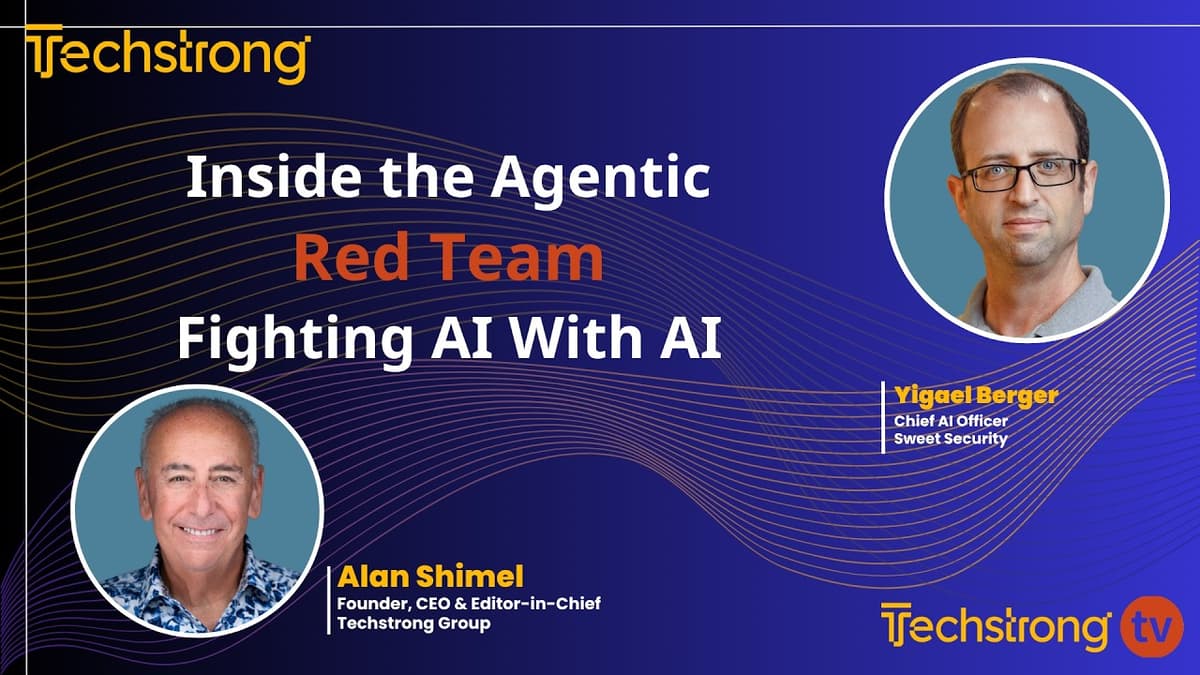 Techstrong

Inside the Agentic
Red Team
Fighting AI With AI

Yigael Berger
Chief AI Officer
Sweet Security

Alan Shimel
Founder, CEO & Editor-in-Chief
Techstrong Group

Techstrong tv